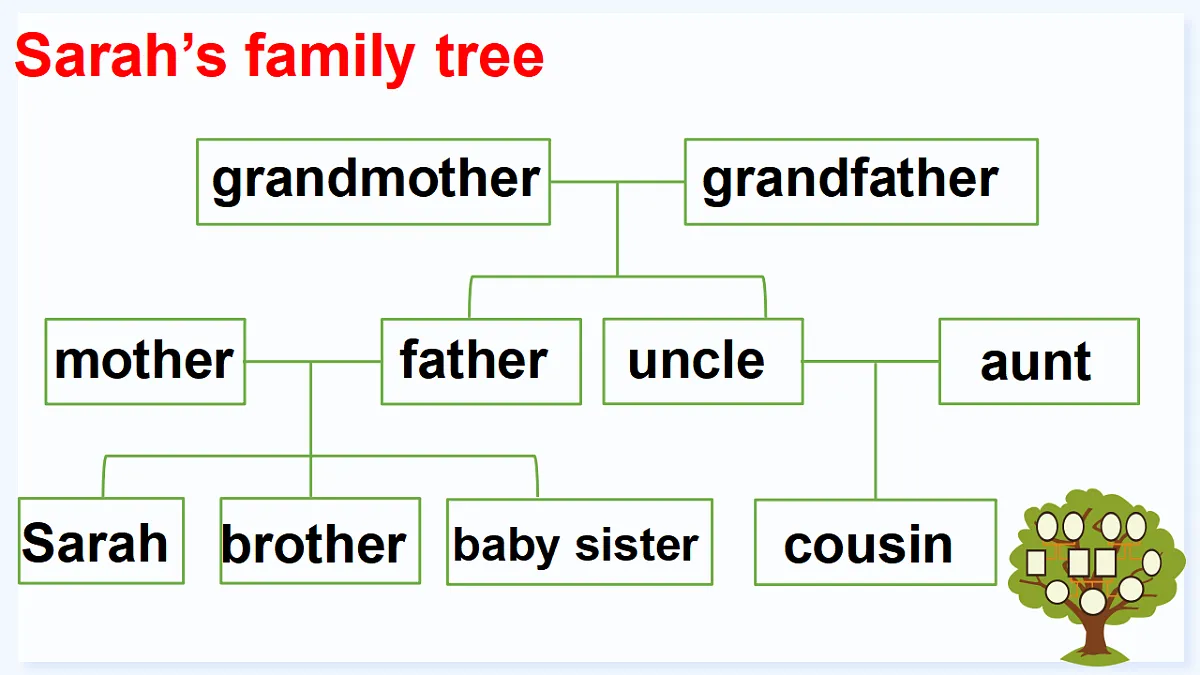 Sarah’s family tree

grandmother
grandfather

mother
father
uncle
aunt

Sarah
brother
baby sister
cousin